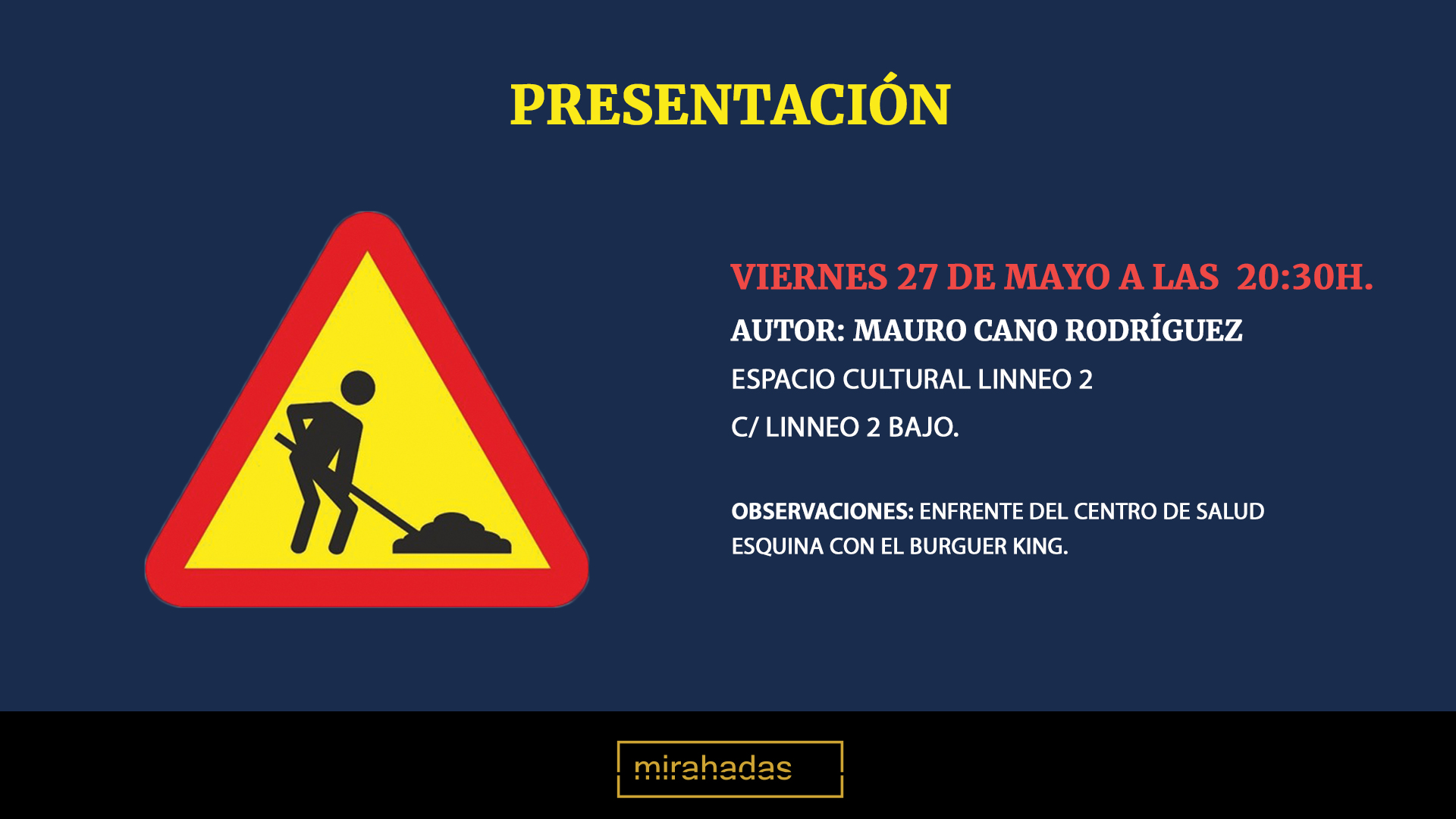 PRESENTACIÓN

VIERNES 27 DE MAYO A LAS 20:30H.

AUTOR: MAURO CANO RODRÍGUEZ

ESPACIO CULTURAL LINNEO 2

C/ LINNEO 2 BAJO.

OBSERVACIONES: ENFRENTE DEL CENTRO DE SALUD ESQUINA CON EL BURGUER KING.

mirahadas